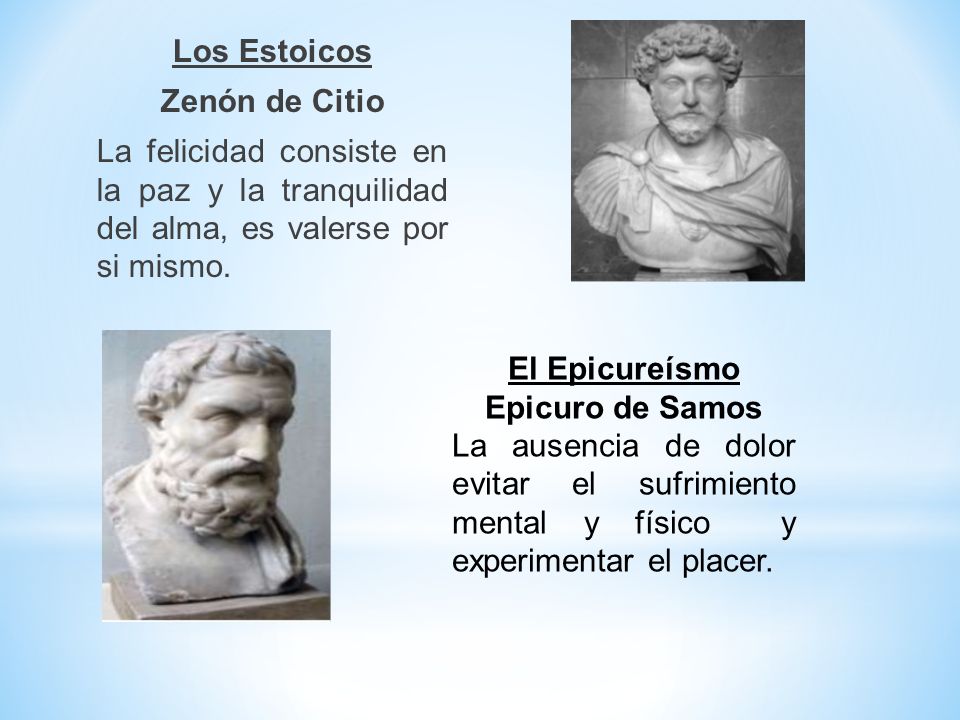 Los Estoicos

Zenón de Citio

La felicidad consiste en la paz y la tranquilidad del alma, es valerse por si mismo.

El Epicureísmo

Epicuro de Samos

La ausencia de dolor evitar el sufrimiento mental y físico y experimentar el placer.